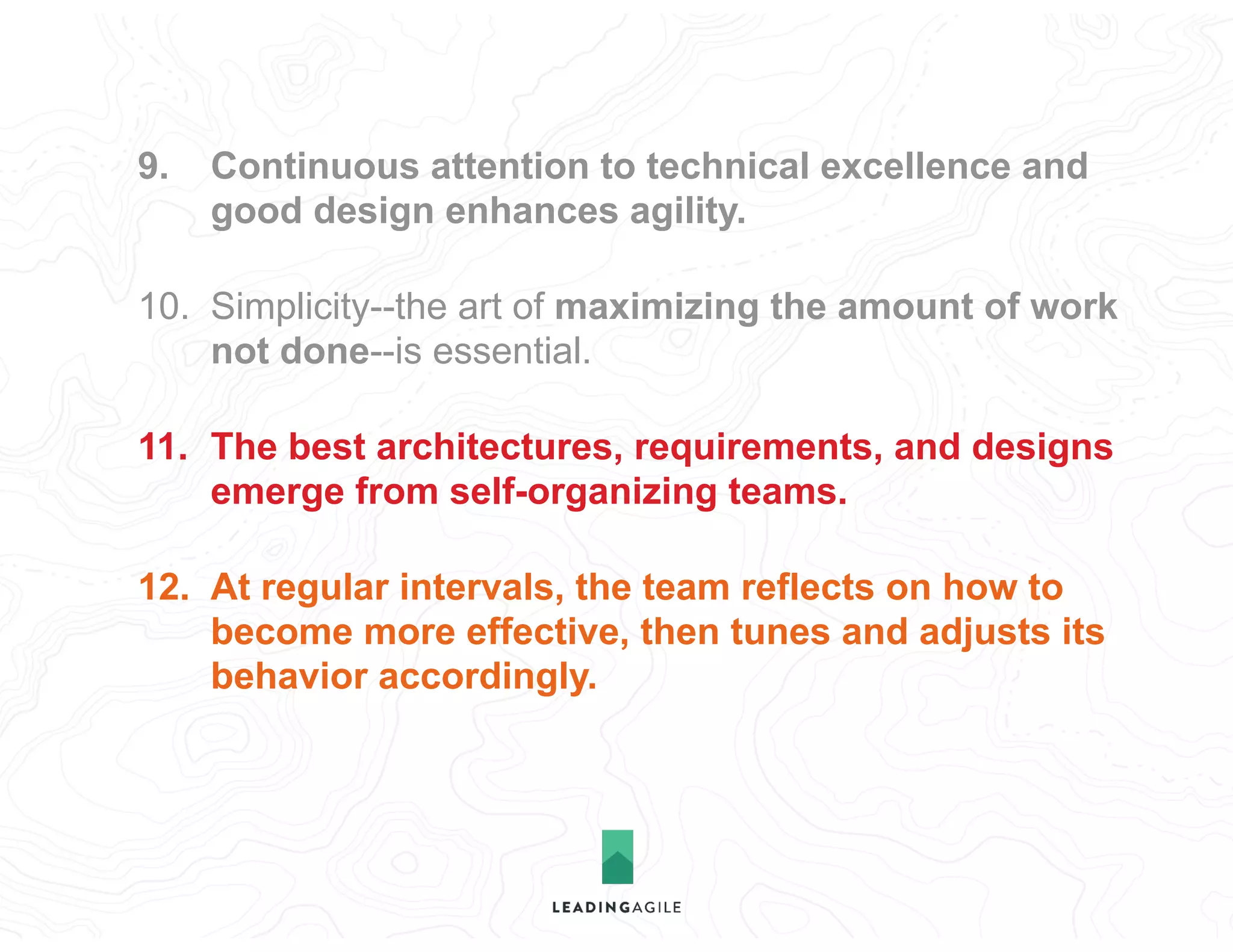 9. Continuous attention to technical excellence and good design enhances agility.

10. Simplicity--the art of maximizing the amount of work not done--is essential.

11. The best architectures, requirements, and designs emerge from self-organizing teams.

12. At regular intervals, the team reflects on how to become more effective, then tunes and adjusts its behavior accordingly.

LEADINGAGILE